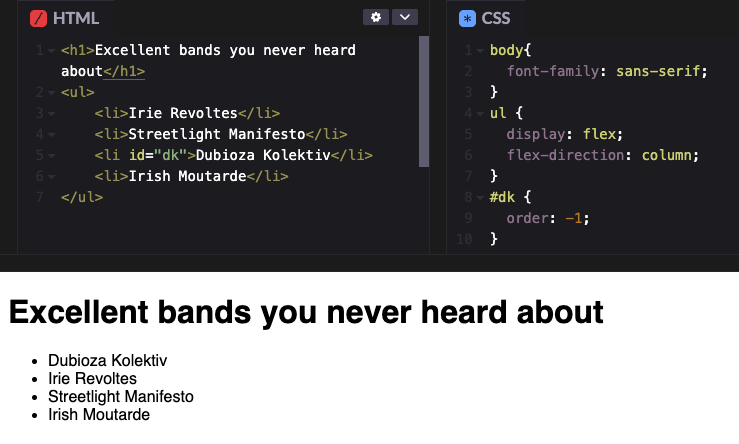 HTML

1 <h1>Excellent bands you never heard about</h1>
2 <ul>
3 <li>Irie Revoltes</li>
4 <li>Streetlight Manifesto</li>
5 <li id="dk">Dubioza Kolektiv</li>
6 <li>Irish Moutarde</li>
7 </ul>

CSS

1 body{
2 font-family: sans-serif;
3 }
4 ul {
5 display: flex;
6 flex-direction: column;
7 }
8 #dk {
9 order: -1;
10 }

Excellent bands you never heard about

- Dubioza Kolektiv
- Irie Revoltes
- Streetlight Manifesto
- Irish Moutarde